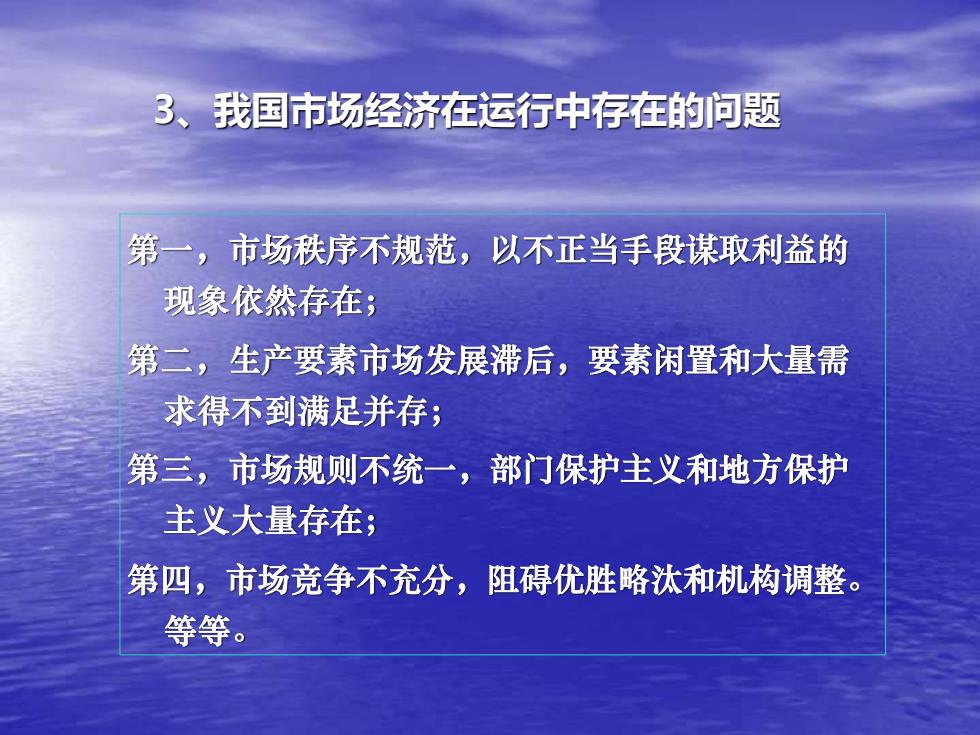 3、我国市场经济在运行中存在的问题

第一，市场秩序不规范，以不正当手段谋取利益的现象依然存在；

第二，生产要素市场发展滞后，要素闲置和大量需求得不到满足并存；

第三，市场规则不统一，部门保护主义和地方保护主义大量存在；

第四，市场竞争不充分，阻碍优胜略汰和机构调整。等等。